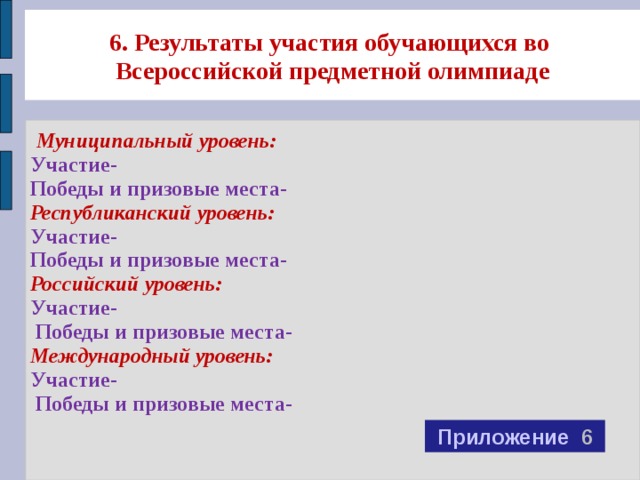 6. Результаты участия обучающихся во Всероссийской предметной олимпиаде

Муниципальный уровень:
Участие-
Победы и призовые места-
Республиканский уровень:
Участие-
Победы и призовые места-
Российский уровень:
Участие-
Победы и призовые места-
Международный уровень:
Участие-
Победы и призовые места-

Приложение 6